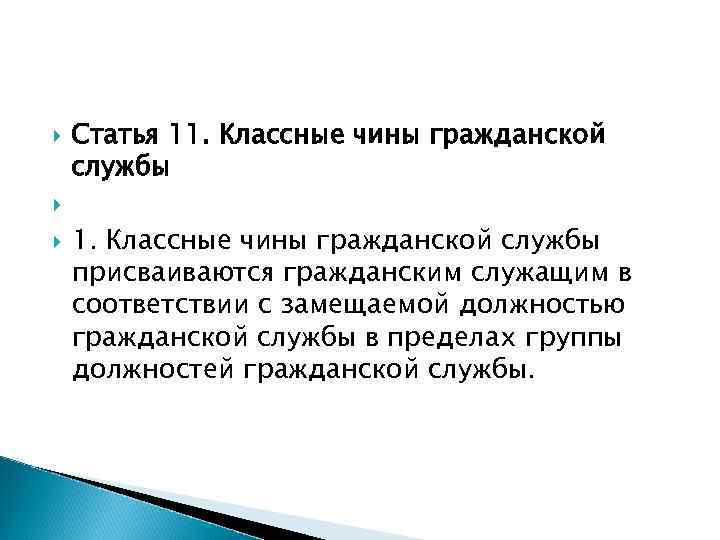 Статья 11. Классные чины гражданской службы

1. Классные чины гражданской службы присваиваются гражданским служащим в соответствии с замещаемой должностью гражданской службы в пределах группы должностей гражданской службы.